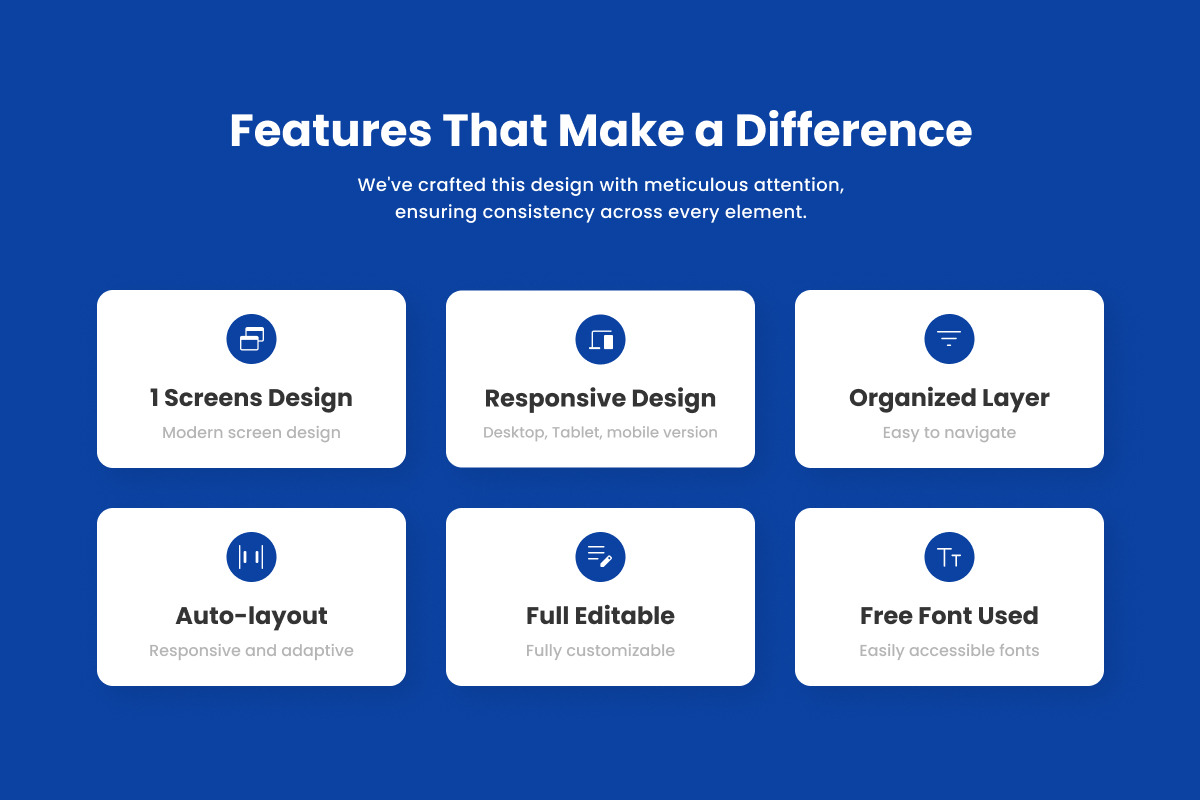 Features That Make a Difference

We've crafted this design with meticulous attention, ensuring consistency across every element.

1 Screens Design
Modern screen design

Responsive Design
Desktop, Tablet, mobile version

Organized Layer
Easy to navigate

Auto-layout
Responsive and adaptive

Full Editable
Fully customizable

Free Font Used
Easily accessible fonts